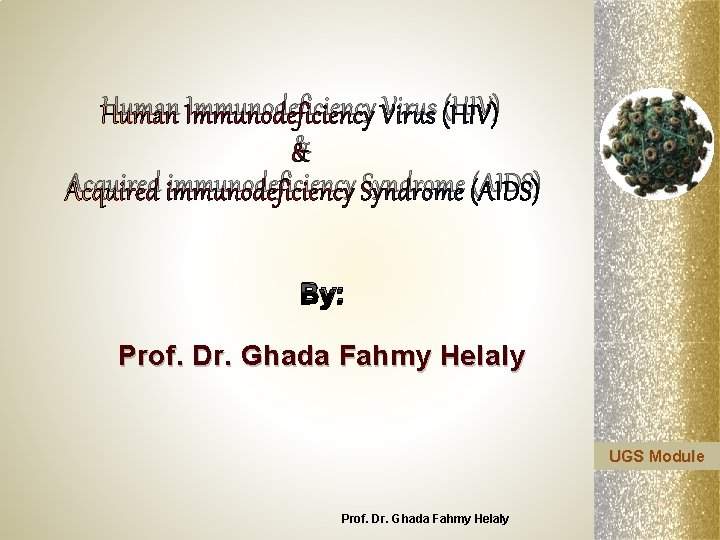 Human Immunodeficiency Virus (HIV)
&
Acquired immunodeficiency Syndrome (AIDS)

By:

Prof. Dr. Ghada Fahmy Helaly

UGS Module

Prof. Dr. Ghada Fahmy Helaly